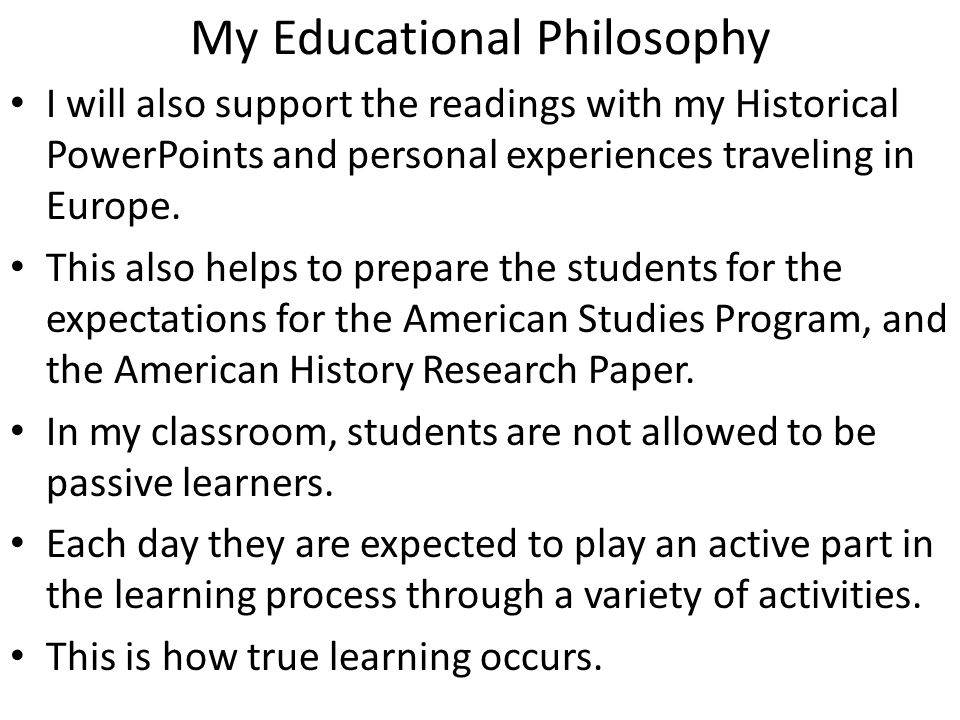 My Educational Philosophy

• I will also support the readings with my Historical PowerPoints and personal experiences traveling in Europe.

• This also helps to prepare the students for the expectations for the American Studies Program, and the American History Research Paper.

• In my classroom, students are not allowed to be passive learners.

• Each day they are expected to play an active part in the learning process through a variety of activities.

• This is how true learning occurs.